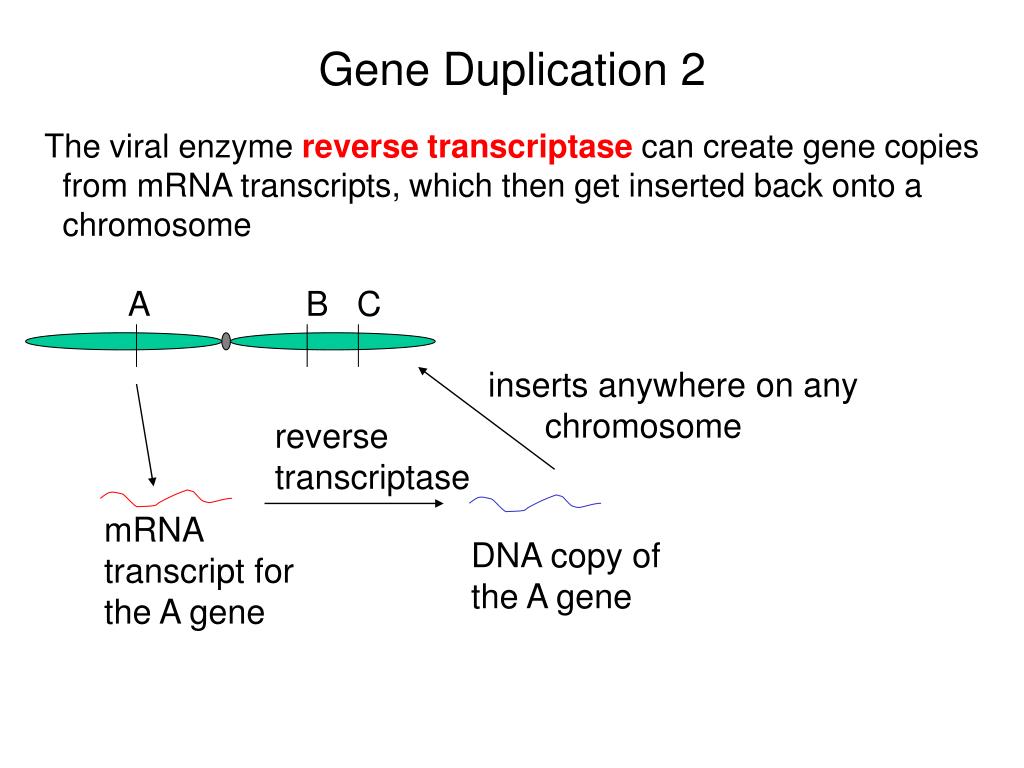 Gene Duplication 2

The viral enzyme reverse transcriptase can create gene copies from mRNA transcripts, which then get inserted back onto a chromosome

A

B C

inserts anywhere on any chromosome

reverse transcriptase

mRNA transcript for the A gene

DNA copy of the A gene